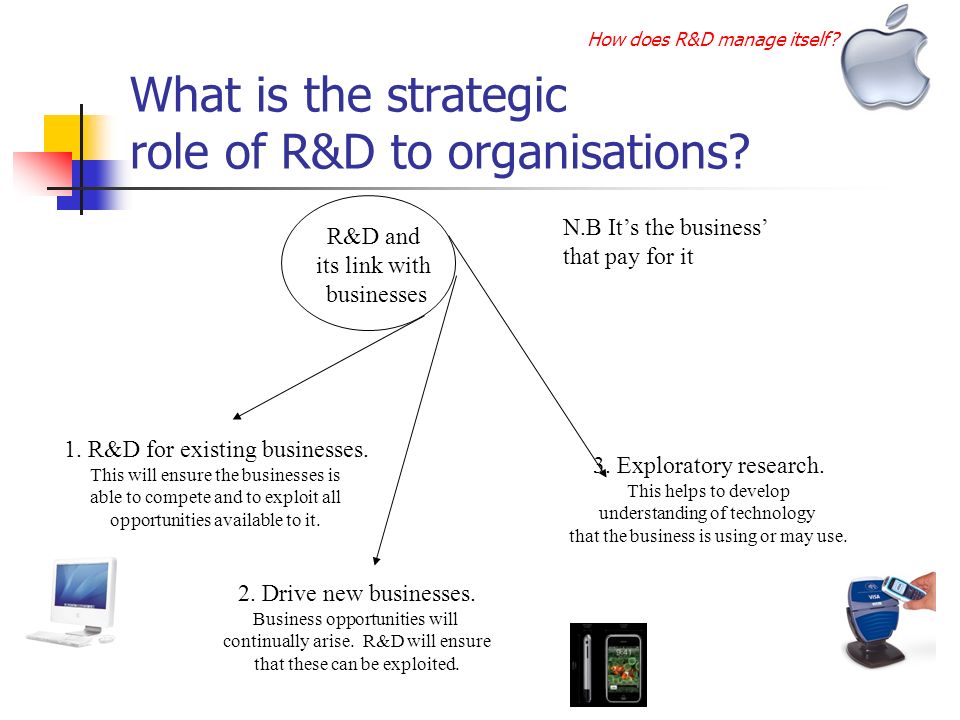 How does R&D manage itself?

What is the strategic role of R&D to organisations?

R&D and its link with businesses

N.B It's the business' that pay for it

1. R&D for existing businesses.
This will ensure the businesses is able to compete and to exploit all opportunities available to it.

2. Drive new businesses.
Business opportunities will continually arise. R&D will ensure that these can be exploited.

3. Exploratory research.
This helps to develop understanding of technology that the business is using or may use.

VISA